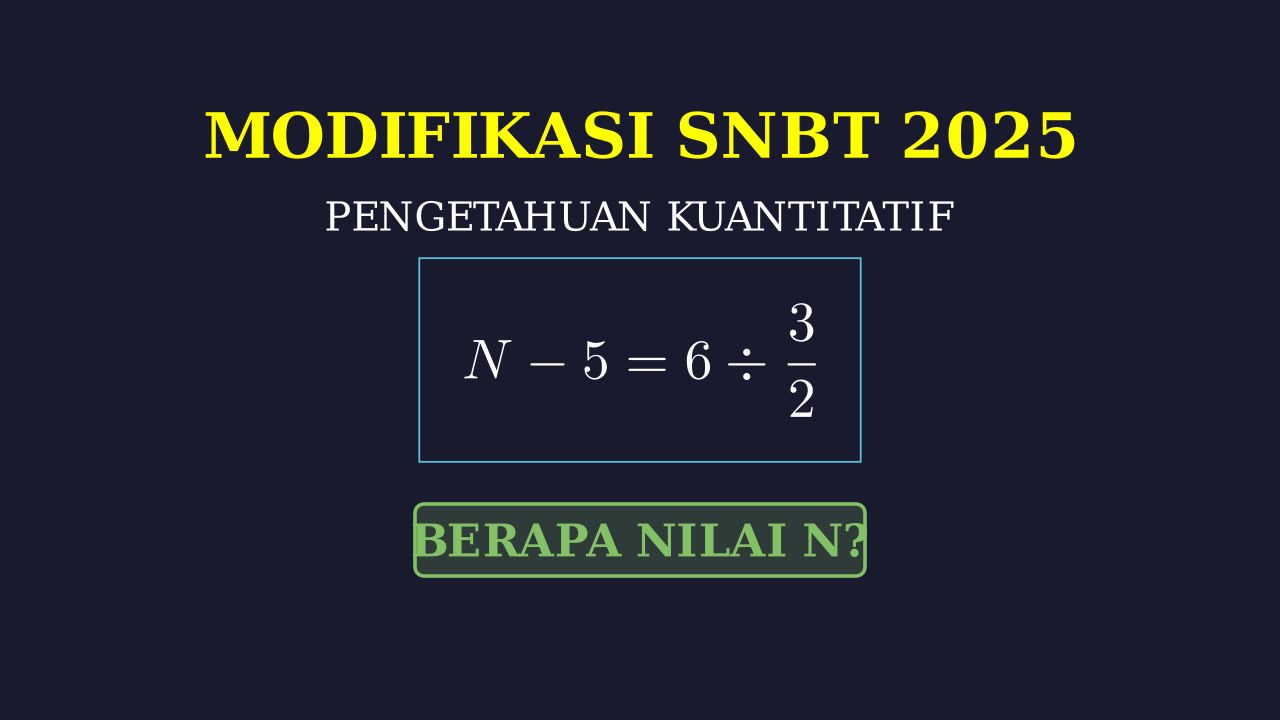 MODIFIKASI SNBT 2025

PENGETAHUAN KUANTITATIF

$N - 5 = 6 \div \frac{3}{2}$

BERAPA NILAI N?